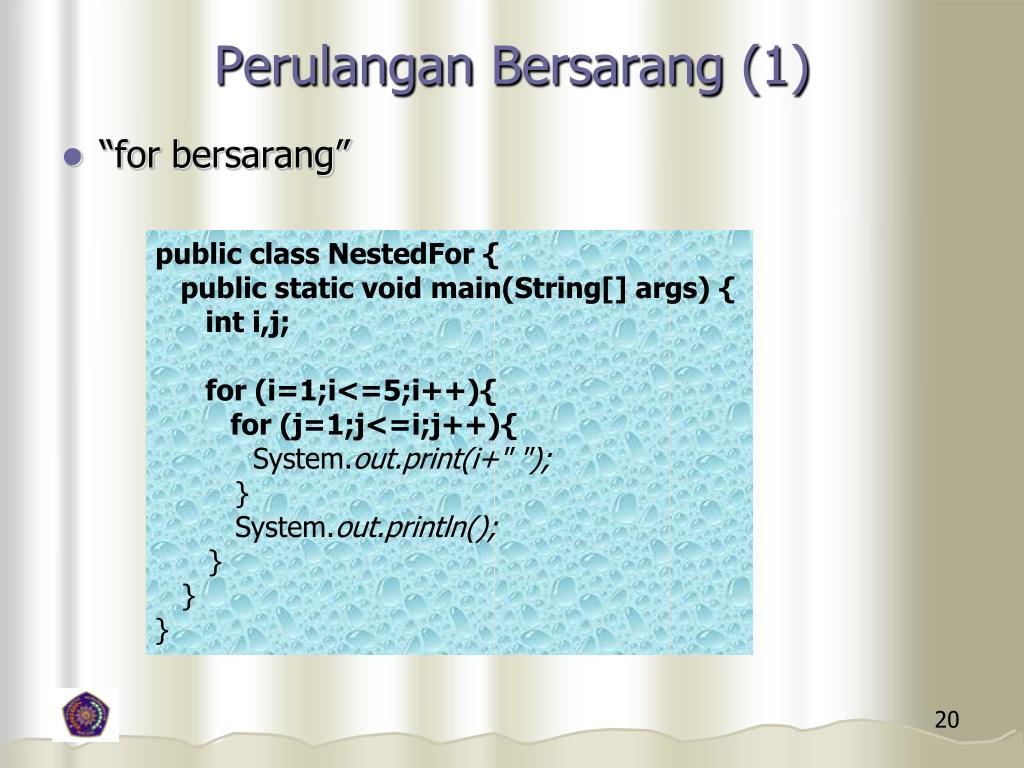 Perulangan Bersarang (1)

“for bersarang”

public class NestedFor {
public static void main(String[] args) {
int i,j;

for (i=1;i<=5;i++){
for (j=1;j<=i;j++){
System.out.print(i+" ");
}
System.out.println();
}
}
}

20